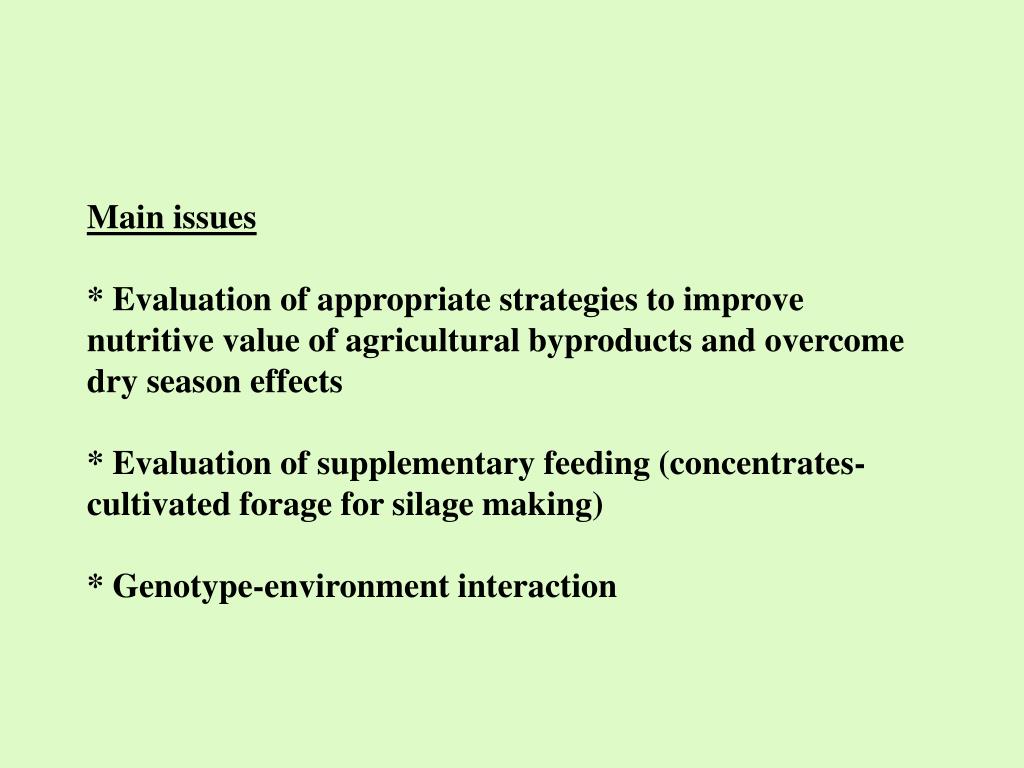 Main issues

* Evaluation of appropriate strategies to improve nutritive value of agricultural byproducts and overcome dry season effects

* Evaluation of supplementary feeding (concentrates-cultivated forage for silage making)

* Genotype-environment interaction